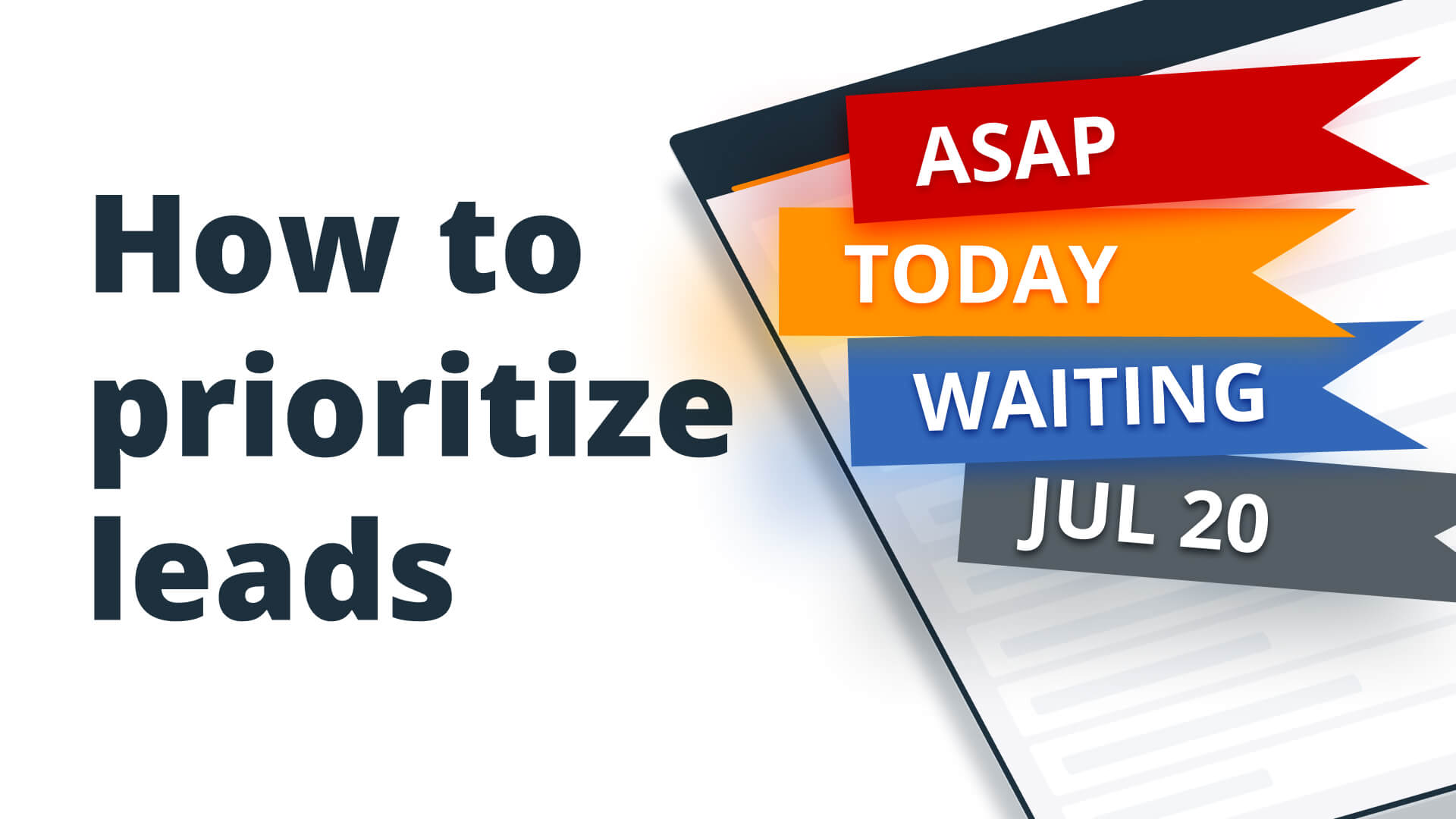 How to prioritize leads

ASAP

TODAY

WAITING

JUL 20